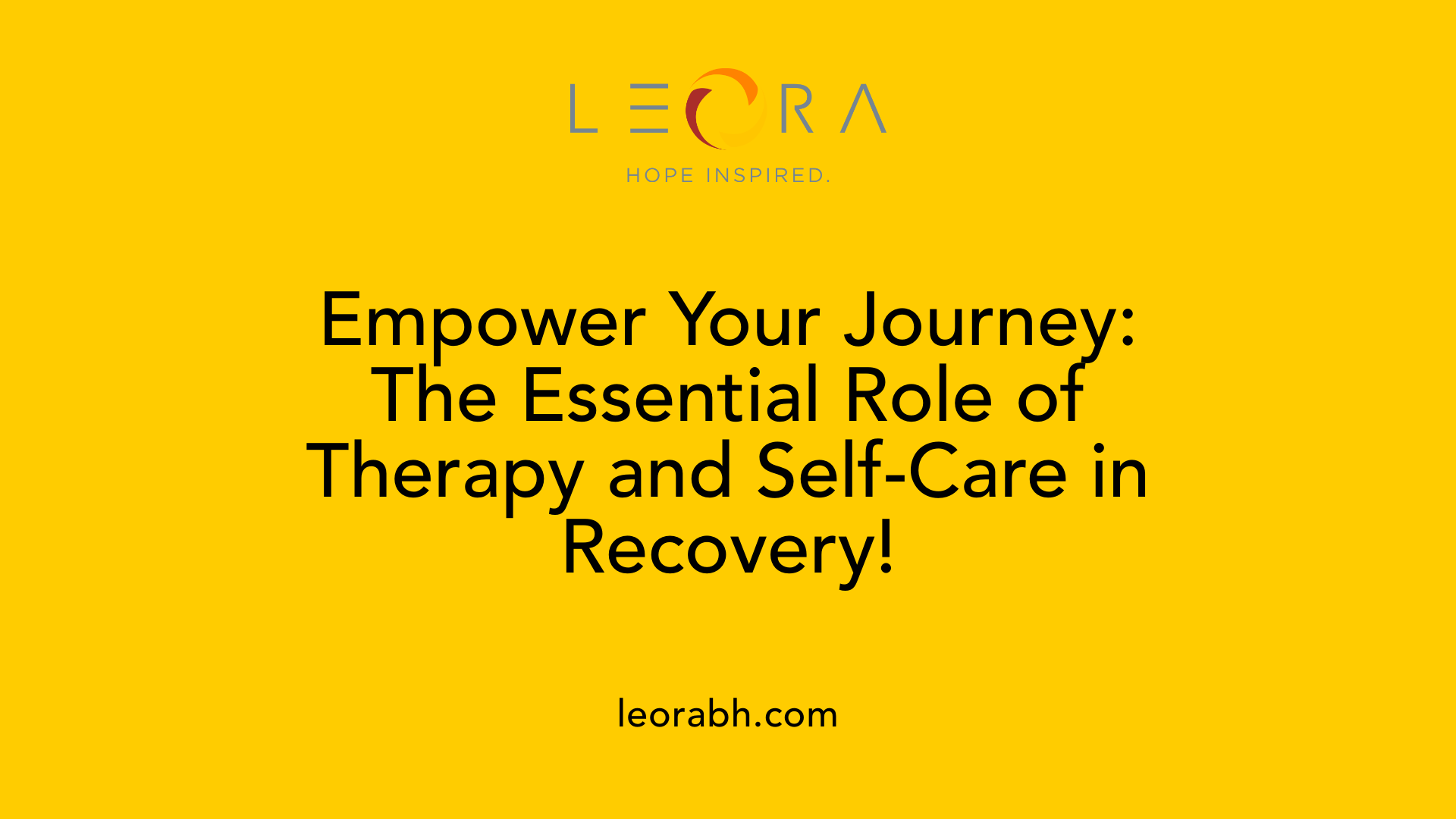 LEORA

HOPE INSPIRED.

Empower Your Journey: The Essential Role of Therapy and Self-Care in Recovery!

leorabh.com